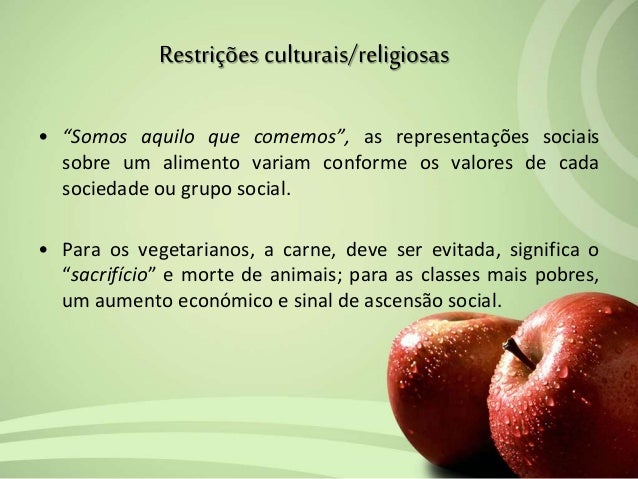 Restrições culturais/religiosas

• "Somos aquilo que comemos", as representações sociais sobre um alimento variam conforme os valores de cada sociedade ou grupo social.

• Para os vegetarianos, a carne, deve ser evitada, significa o "sacrifício" e morte de animais; para as classes mais pobres, um aumento económico e sinal de ascensão social.